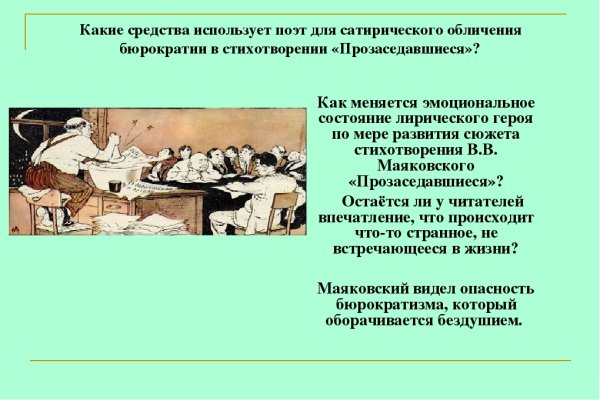 Какие средства использует поэт для сатирического обличения бюрократии в стихотворении «Прозаседавшиеся»?

Как меняется эмоциональное состояние лирического героя по мере развития сюжета стихотворения В.В. Маяковского «Прозаседавшиеся»?

Остаётся ли у читателей впечатление, что происходит что-то странное, не встречающееся в жизни?

Маяковский видел опасность бюрократизма, который оборачивается бездушием.